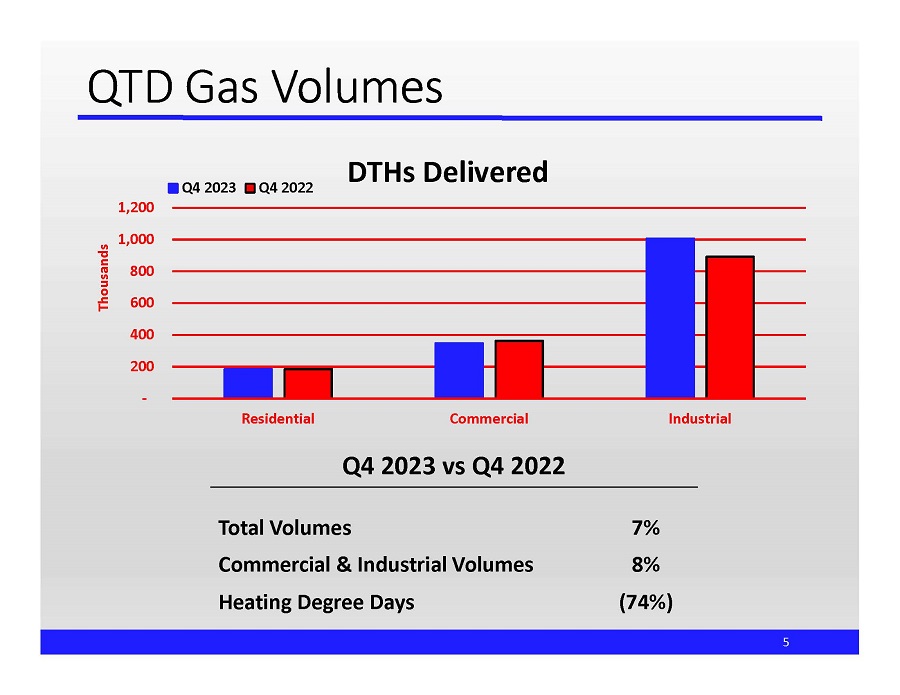 QTD Gas Volumes

DTHs Delivered

Q4 2023 Q4 2022

Thousands

1,200
1,000
800
600
400
200
-

Residential Commercial Industrial

Q4 2023 vs Q4 2022

| | |
|---|---|
| Total Volumes | 7% |
| Commercial & Industrial Volumes | 8% |
| Heating Degree Days | (74%) |

5